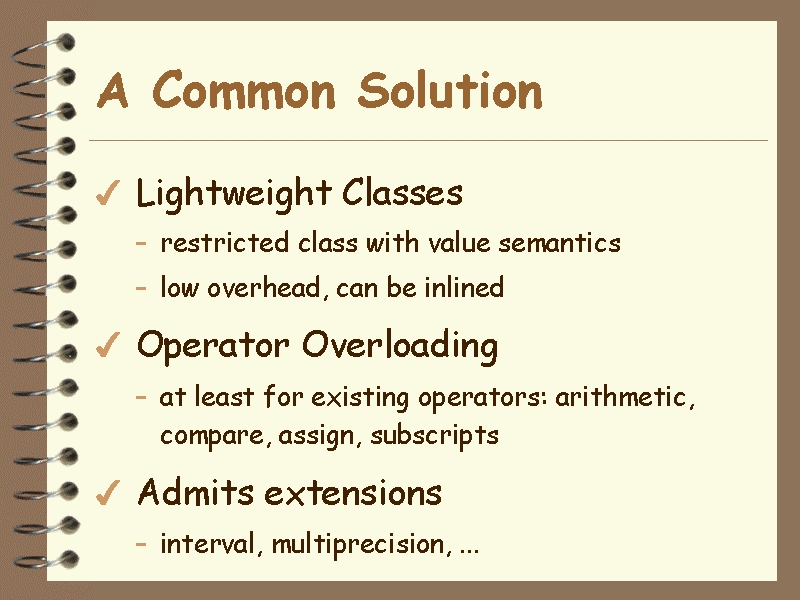 A Common Solution

✓ Lightweight Classes

– restricted class with value semantics

– low overhead, can be inlined

✓ Operator Overloading

– at least for existing operators: arithmetic, compare, assign, subscripts

✓ Admits extensions

– interval, multiprecision, ...